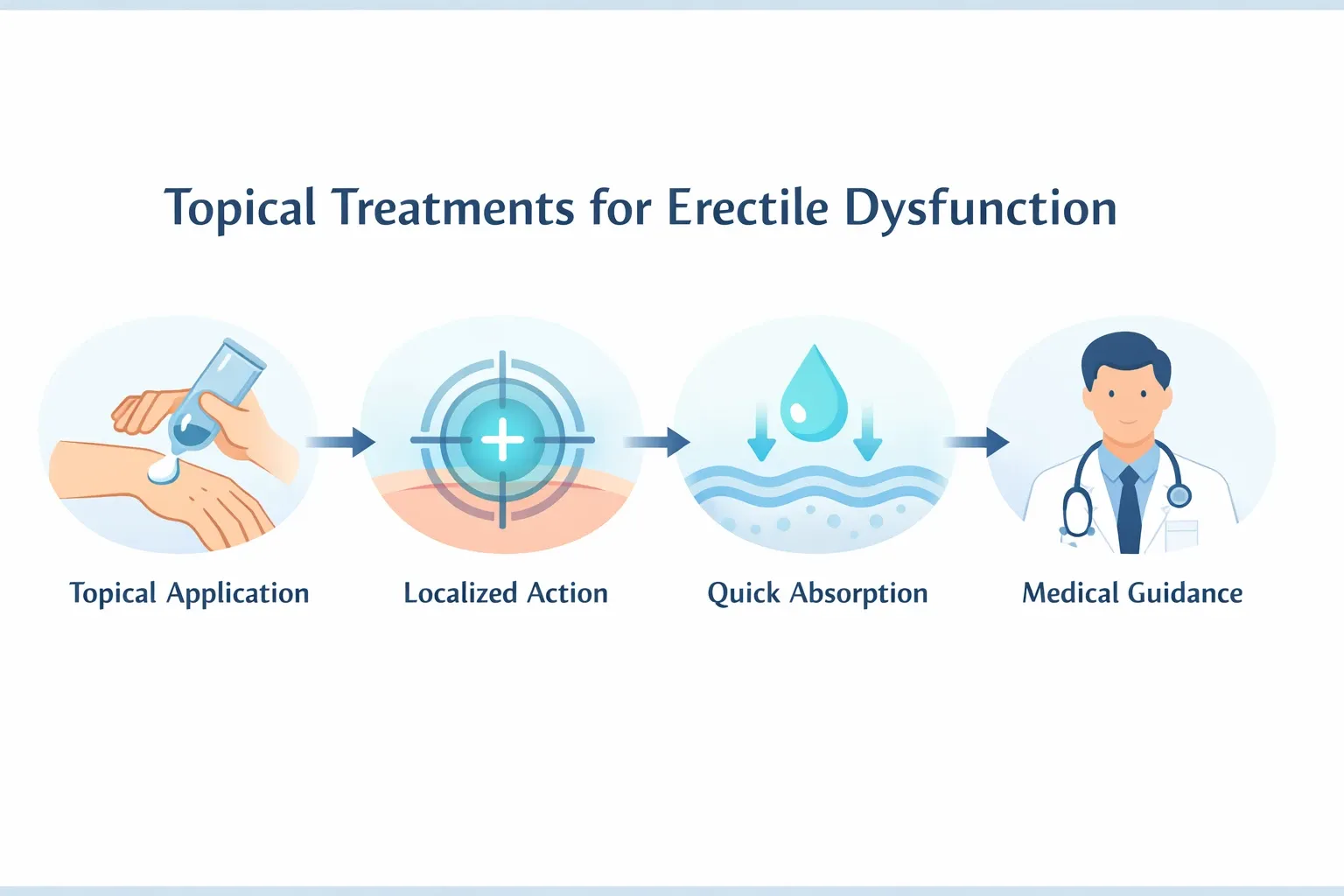 Topical Treatments for Erectile Dysfunction

Topical Application

Localized Action

Quick Absorption

Medical Guidance